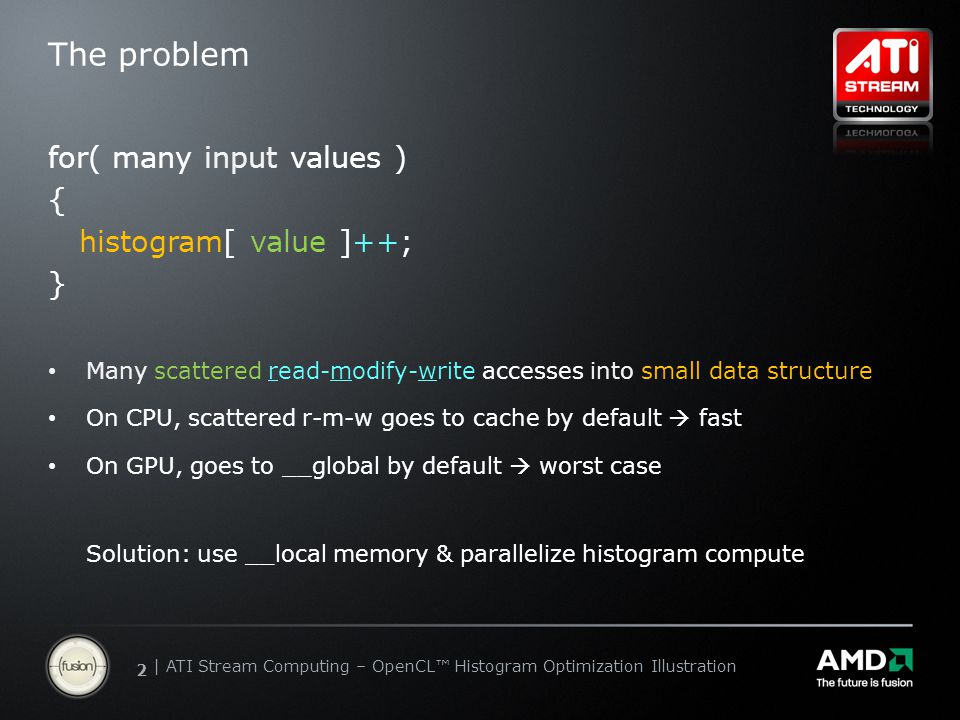 The problem

ATI
STREAM
TECHNOLOGY

for( many input values )
{
histogram[ value ]++;
}

• Many scattered read-modify-write accesses into small data structure

• On CPU, scattered r-m-w goes to cache by default → fast

• On GPU, goes to __global by default → worst case

Solution: use __local memory & parallelize histogram compute

fusion

2 | ATI Stream Computing – OpenCL™ Histogram Optimization Illustration

AMD
The future is fusion